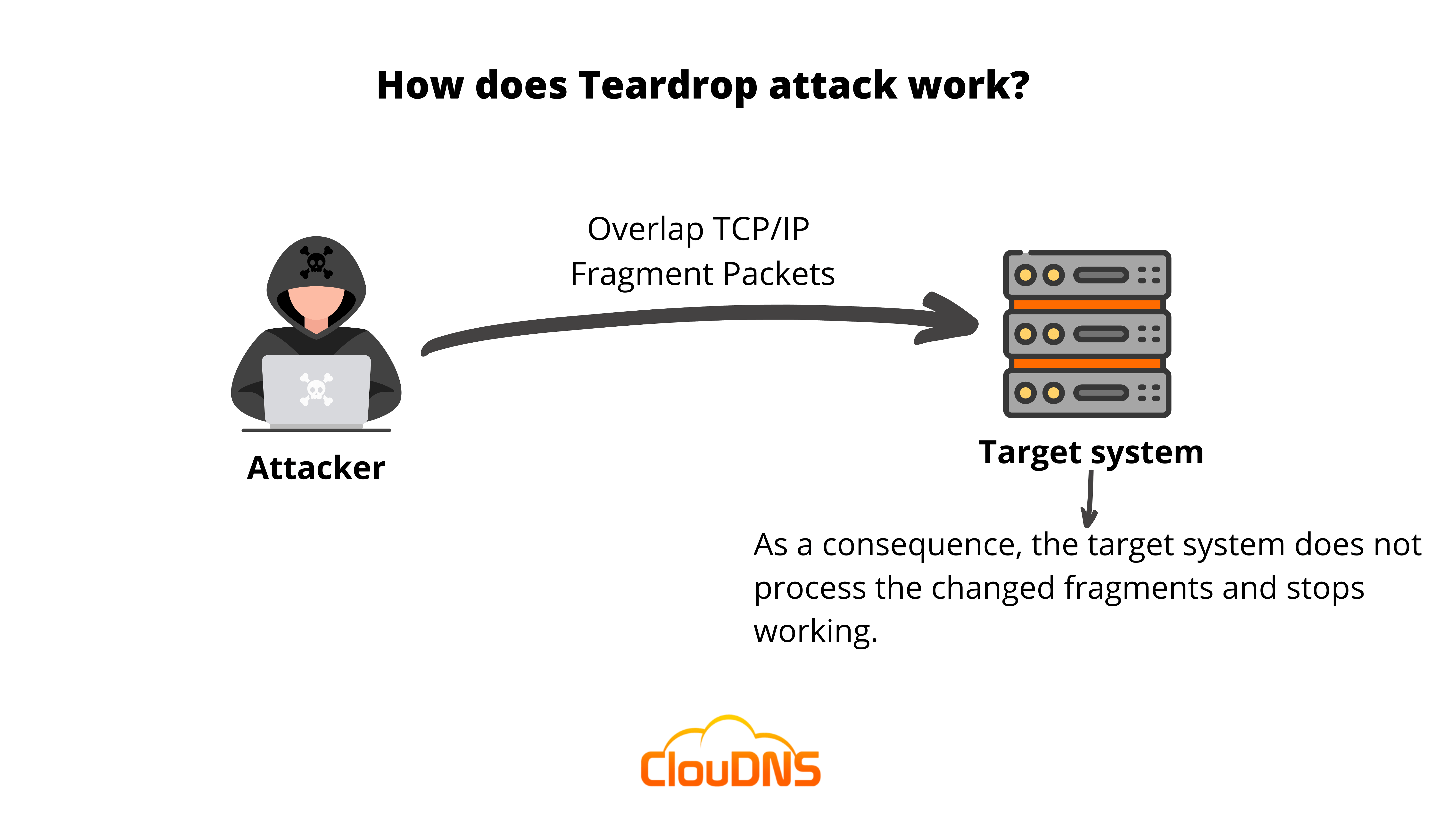 How does Teardrop attack work?

Overlap TCP/IP Fragment Packets

Attacker

Target system

As a consequence, the target system does not process the changed fragments and stops working.

ClouDNS